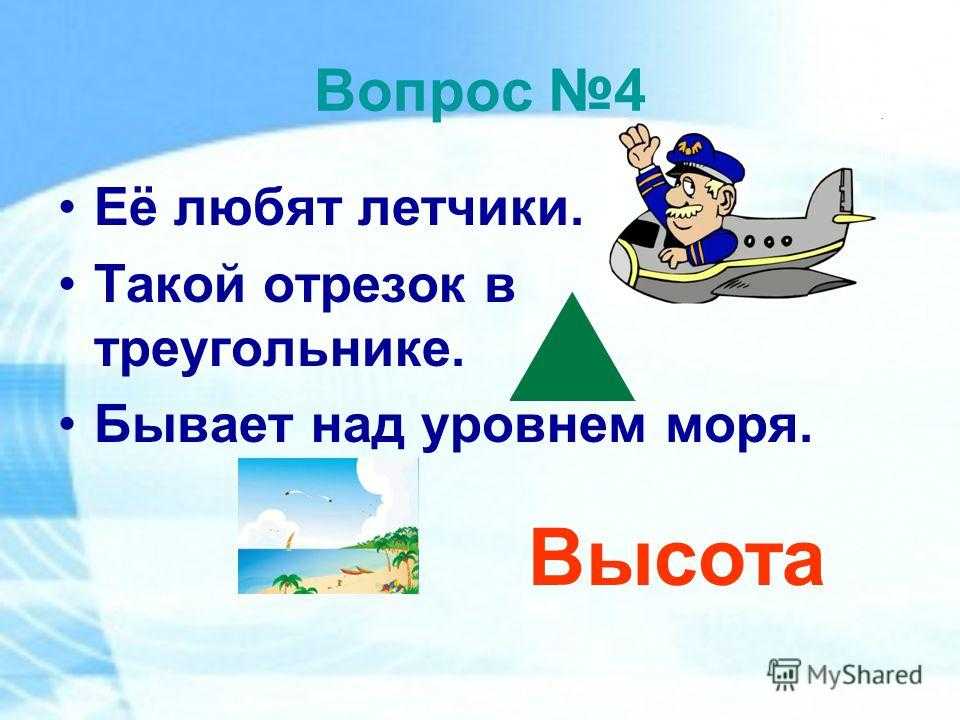 Вопрос №4

• Её любят летчики.
• Такой отрезок в треугольнике.
• Бывает над уровнем моря.

Высота

MyShared